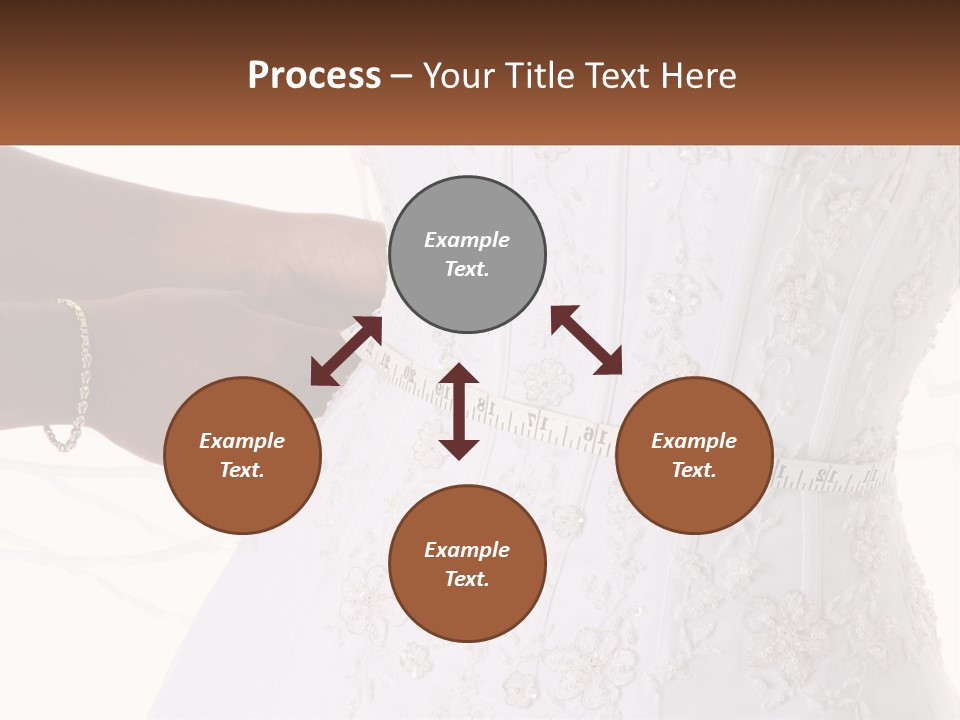 Process – Your Title Text Here

Example Text.

Example Text.

Example Text.

Example Text.